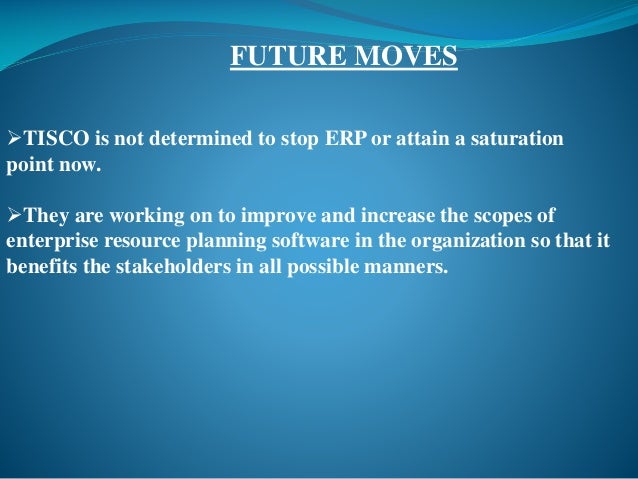 FUTURE MOVES

➢TISCO is not determined to stop ERP or attain a saturation point now.

➢They are working on to improve and increase the scopes of enterprise resource planning software in the organization so that it benefits the stakeholders in all possible manners.